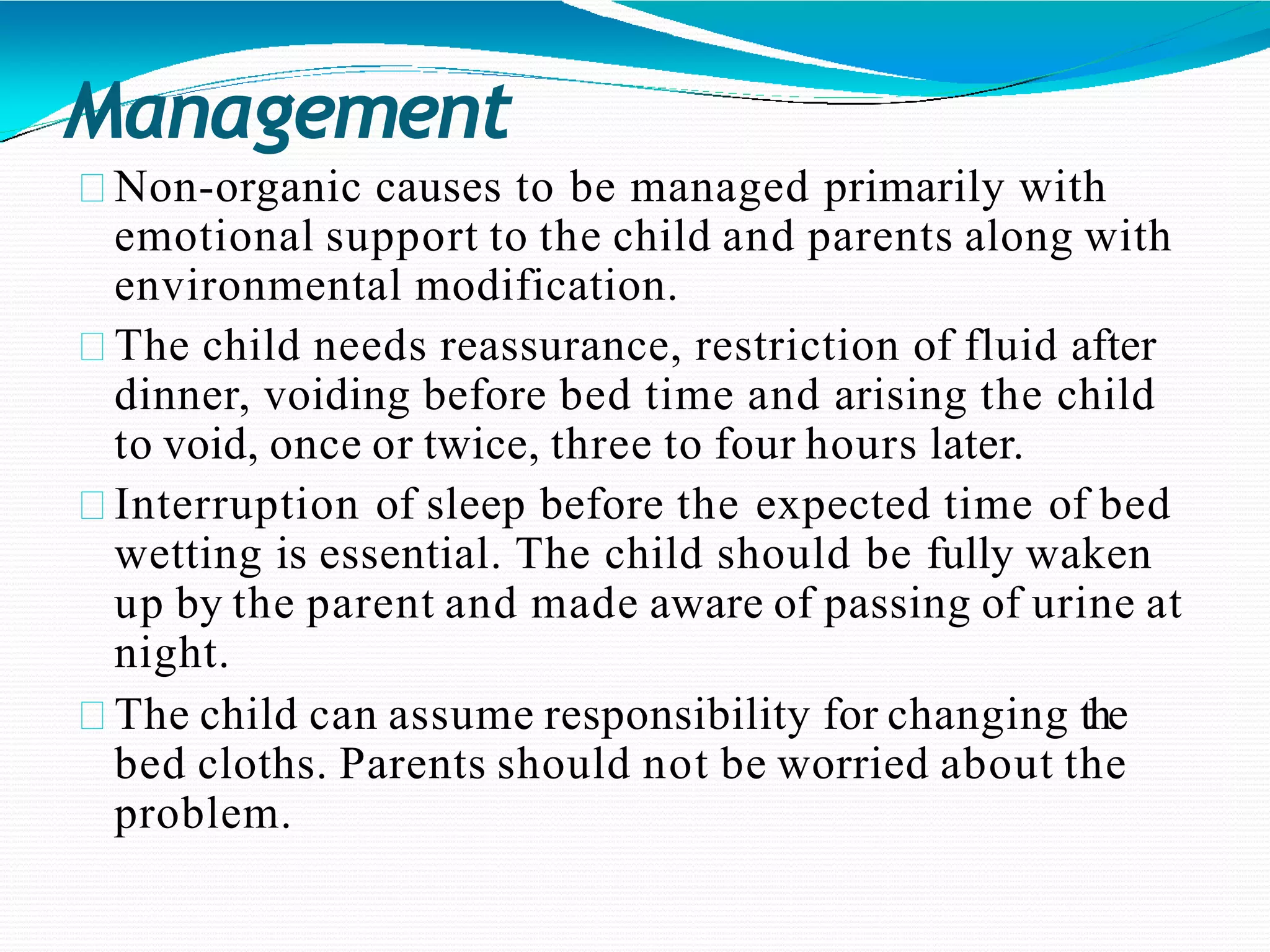 Management

Non-organic causes to be managed primarily with emotional support to the child and parents along with environmental modification.

The child needs reassurance, restriction of fluid after dinner, voiding before bed time and arising the child to void, once or twice, three to four hours later.

Interruption of sleep before the expected time of bed wetting is essential. The child should be fully waken up by the parent and made aware of passing of urine at night.

The child can assume responsibility for changing the bed cloths. Parents should not be worried about the problem.